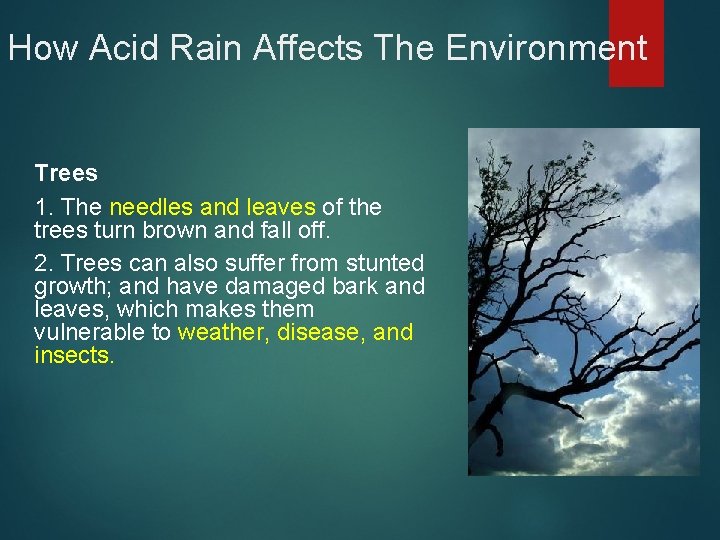 How Acid Rain Affects The Environment

Trees

1. The needles and leaves of the trees turn brown and fall off.

2. Trees can also suffer from stunted growth; and have damaged bark and leaves, which makes them vulnerable to weather, disease, and insects.